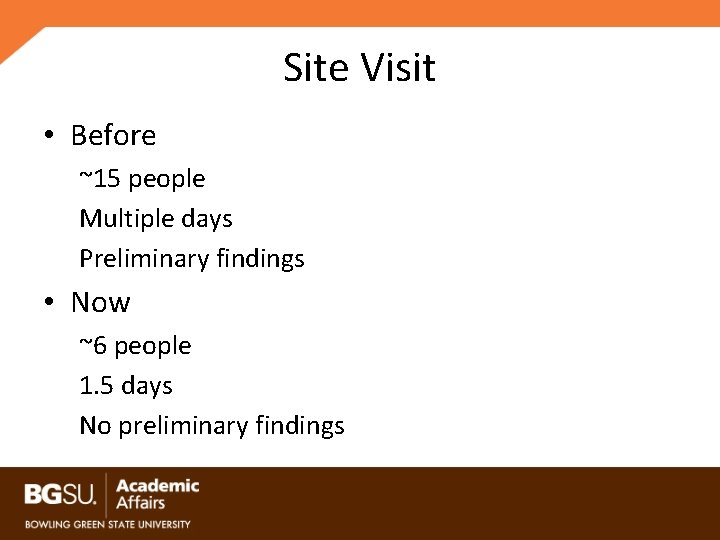 Site Visit

• Before

~15 people

Multiple days

Preliminary findings

• Now

~6 people

1.5 days

No preliminary findings

BGSU. Academic Affairs
BOWLING GREEN STATE UNIVERSITY